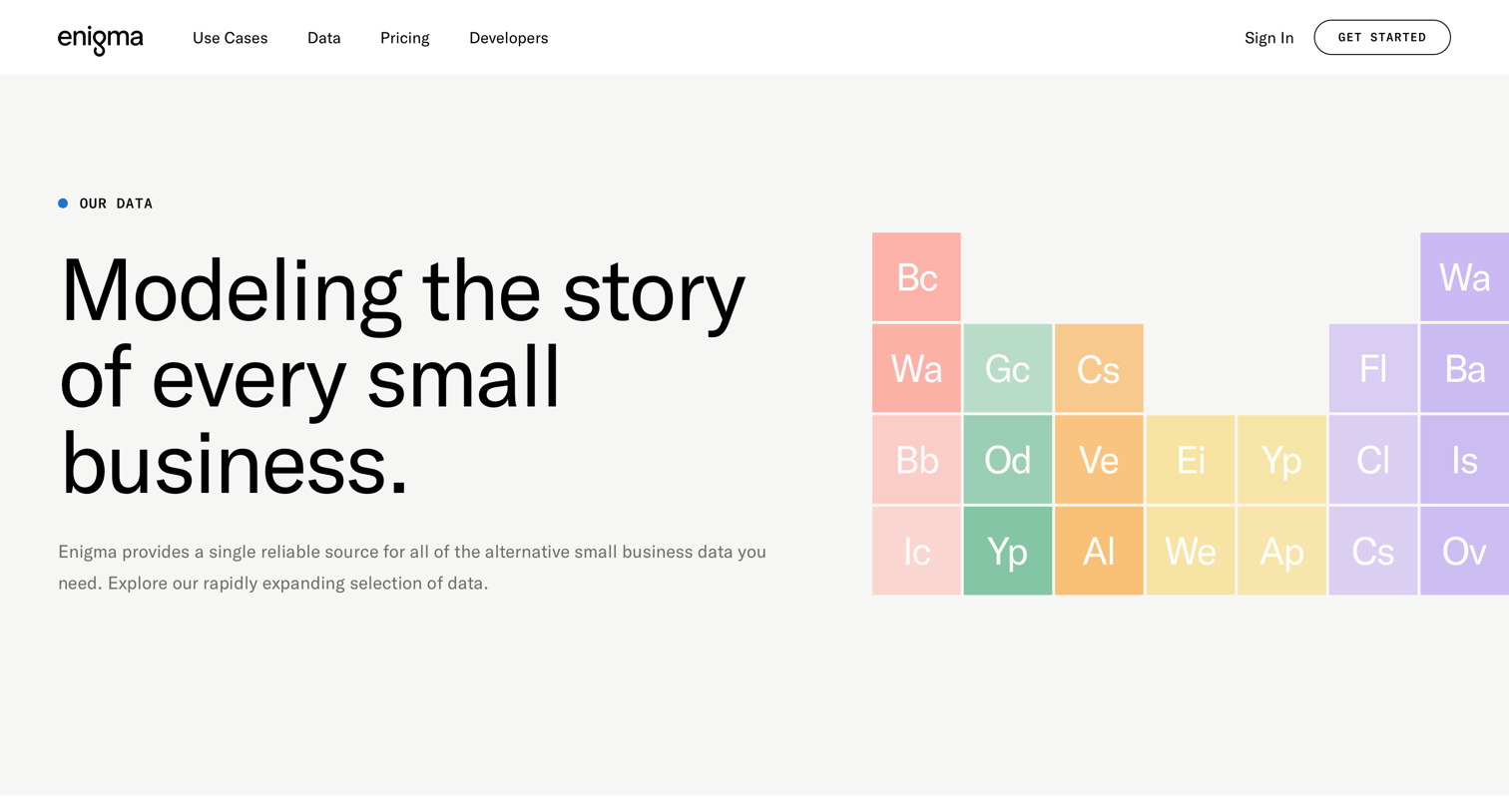 enigma Use Cases Data Pricing Developers Sign In GET STARTED

OUR DATA

Modeling the story of every small business.

Enigma provides a single reliable source for all of the alternative small business data you need. Explore our rapidly expanding selection of data.

Bc Wa
Wa Gc Cs Fl Ba
Bb Od Ve Ei Yp Cl Is
Ic Yp Al We Ap Cs Ov